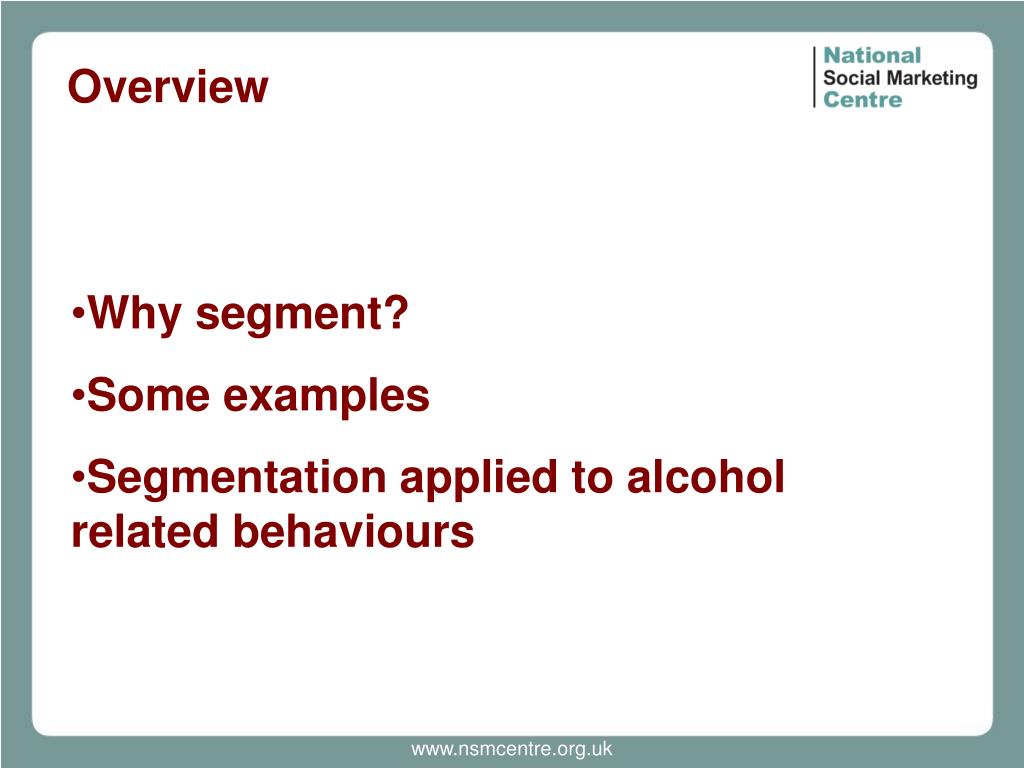 Overview

National
Social Marketing
Centre

•Why segment?

•Some examples

•Segmentation applied to alcohol related behaviours

www.nsmcentre.org.uk